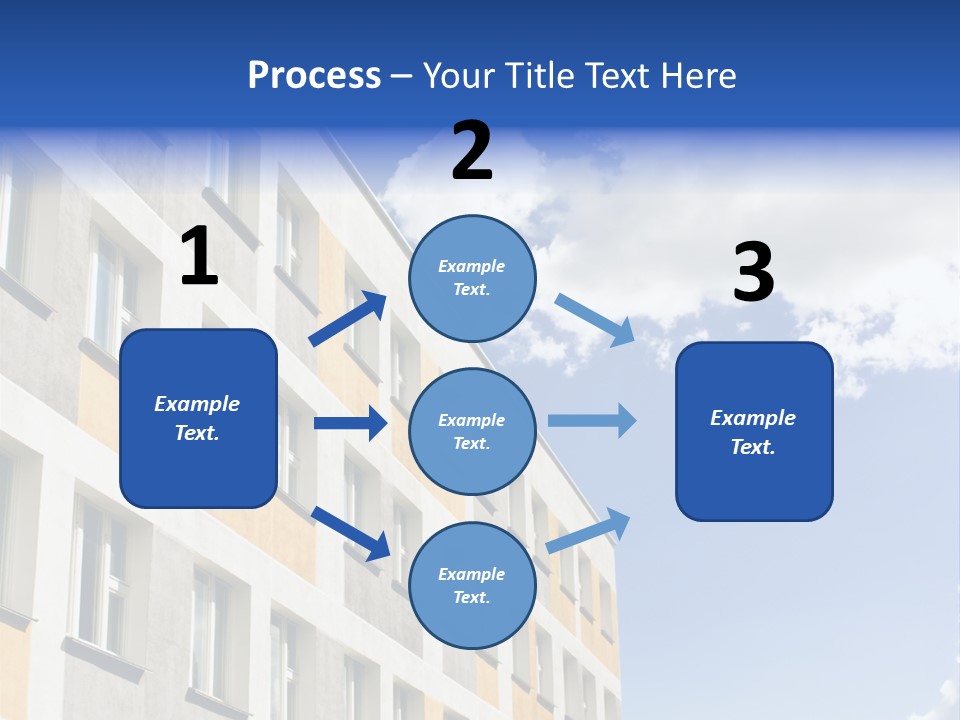 Process – Your Title Text Here

1

Example Text.

2

Example Text.

Example Text.

Example Text.

3

Example Text.